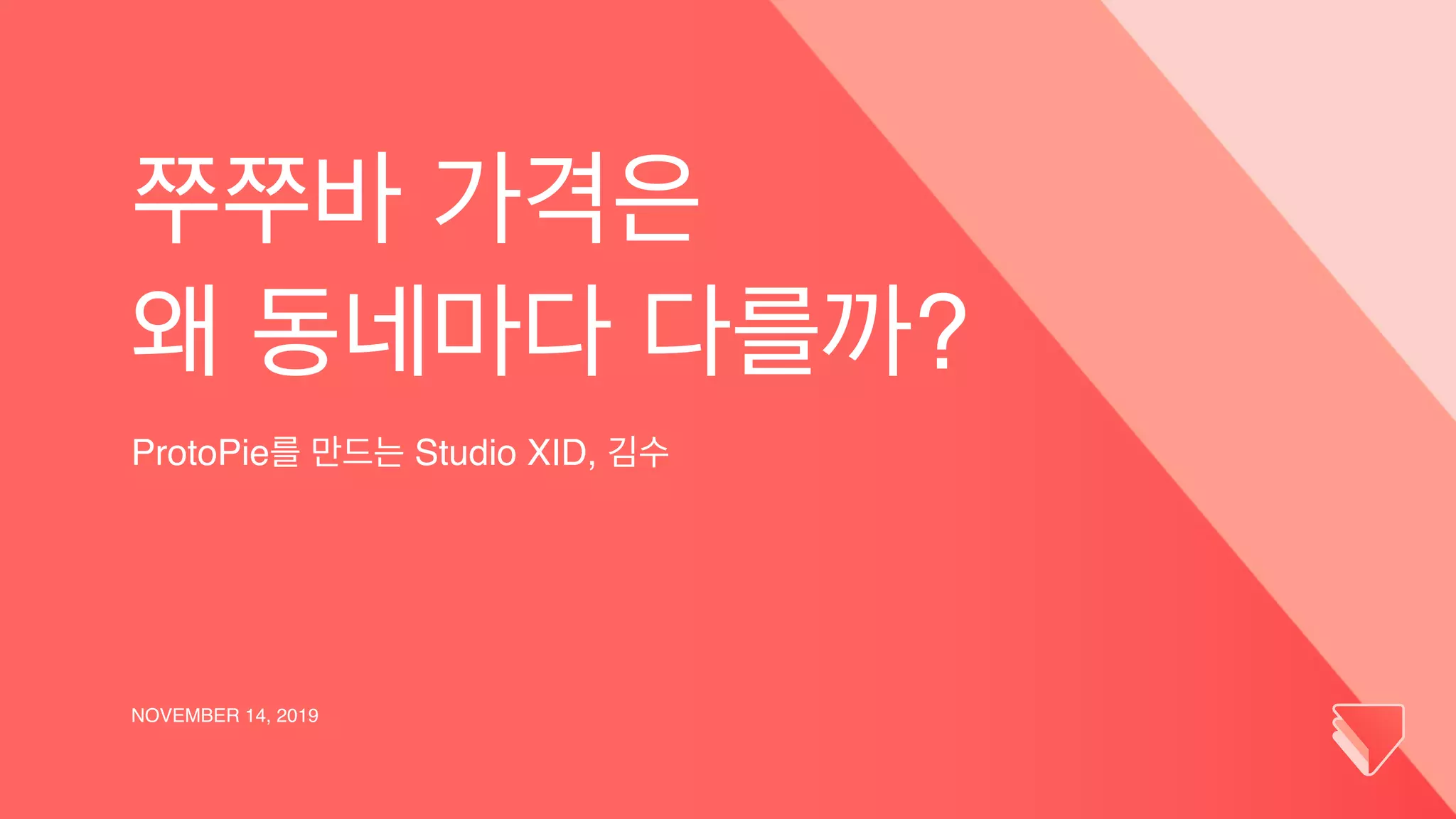 쭈쭈바 가격은
왜 동네마다 다를까?

ProtoPie를 만드는 Studio XID, 김수

NOVEMBER 14, 2019